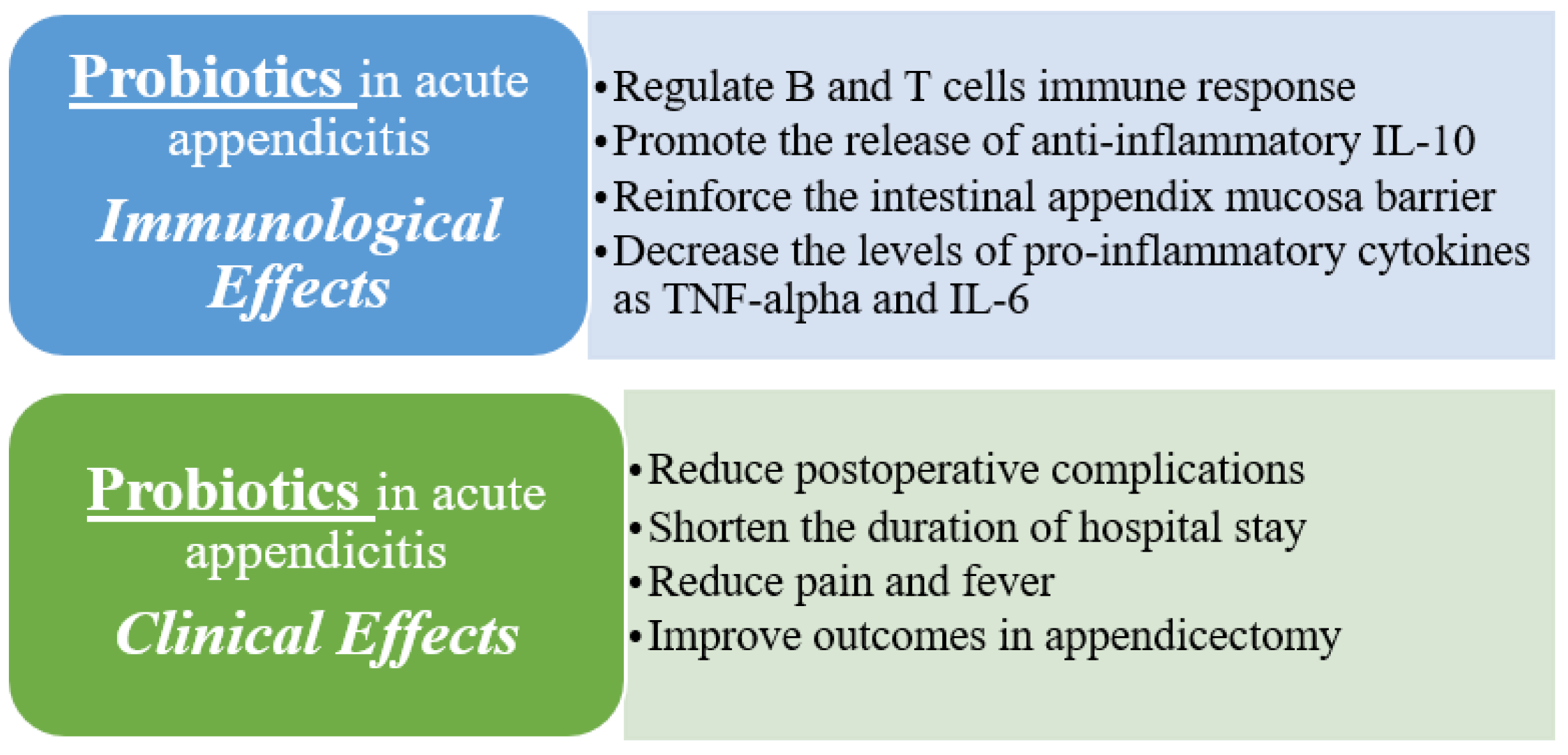 Probiotics in acute appendicitis
Immunological Effects

• Regulate B and T cells immune response
• Promote the release of anti-inflammatory IL-10
• Reinforce the intestinal appendix mucosa barrier
• Decrease the levels of pro-inflammatory cytokines as TNF-alpha and IL-6

Probiotics in acute appendicitis
Clinical Effects

• Reduce postoperative complications
• Shorten the duration of hospital stay
• Reduce pain and fever
• Improve outcomes in appendicectomy